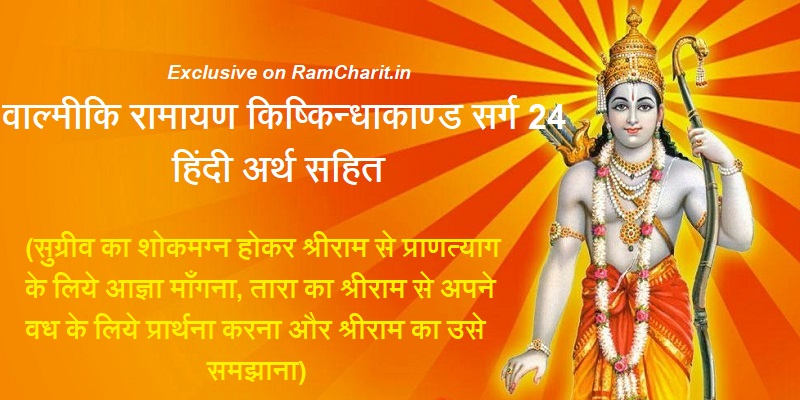 Exclusive on RamCharit.in

वाल्मीकि रामायण किष्किन्धाकाण्ड सर्ग 24 हिंदी अर्थ सहित

(सुग्रीव का शोकमग्न होकर श्रीराम से प्राणत्याग के लिये आज्ञा माँगना, तारा का श्रीराम से अपने वध के लिये प्रार्थना करना और श्रीराम का उसे समझाना)